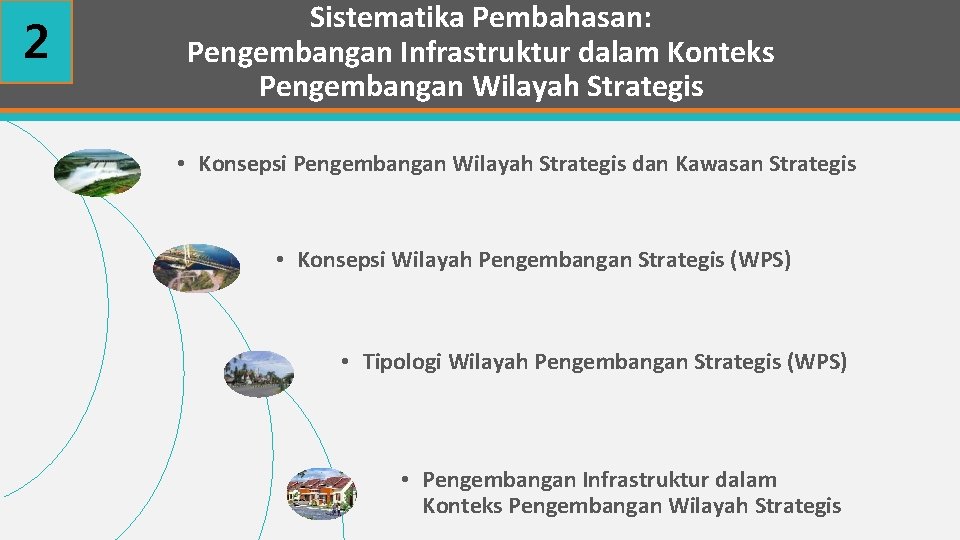 2

Sistematika Pembahasan: Pengembangan Infrastruktur dalam Konteks Pengembangan Wilayah Strategis

• Konsepsi Pengembangan Wilayah Strategis dan Kawasan Strategis

• Konsepsi Wilayah Pengembangan Strategis (WPS)

• Tipologi Wilayah Pengembangan Strategis (WPS)

• Pengembangan Infrastruktur dalam Konteks Pengembangan Wilayah Strategis